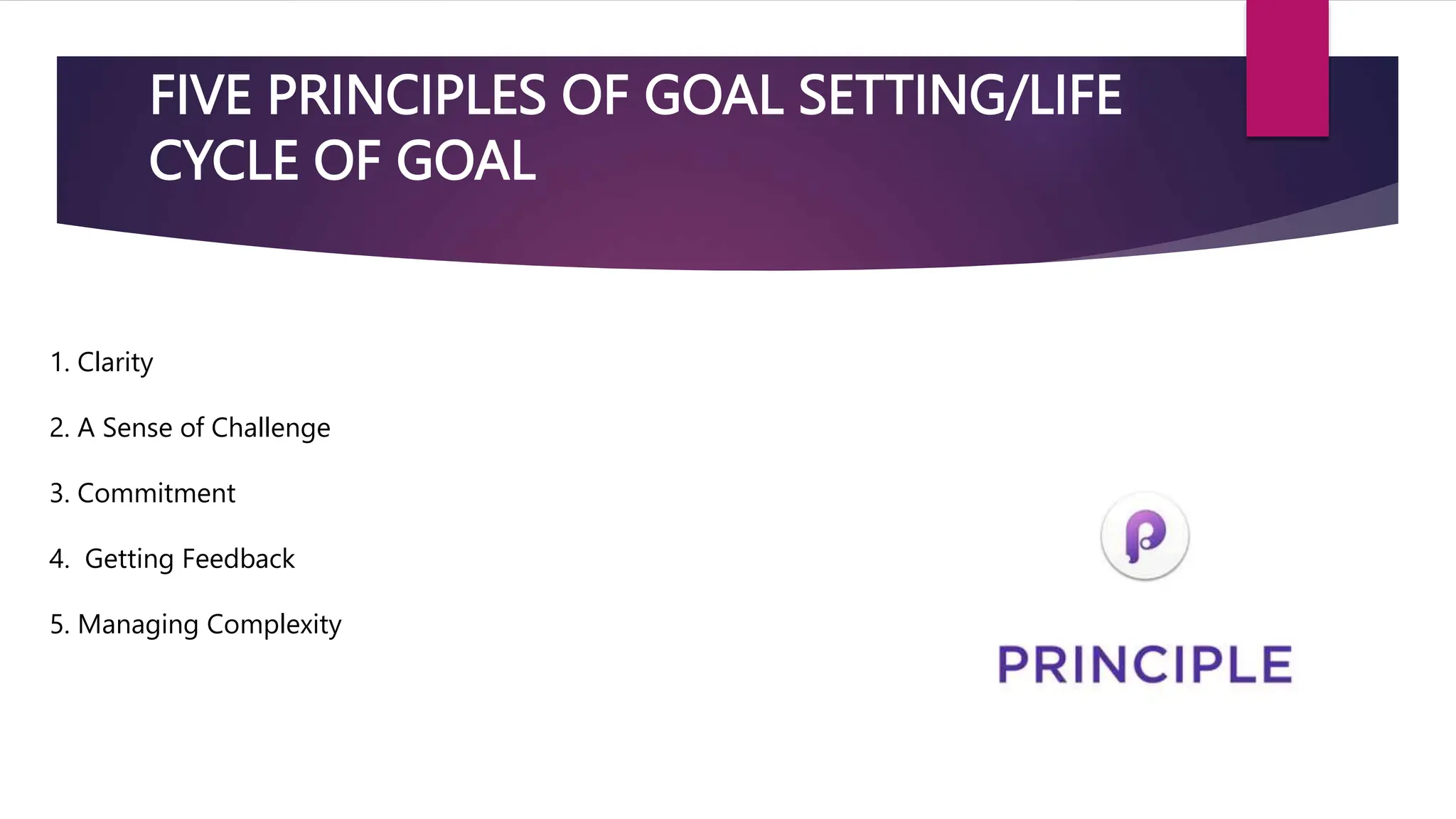 FIVE PRINCIPLES OF GOAL SETTING/LIFE CYCLE OF GOAL

1. Clarity

2. A Sense of Challenge

3. Commitment

4. Getting Feedback

5. Managing Complexity

PRINCIPLE